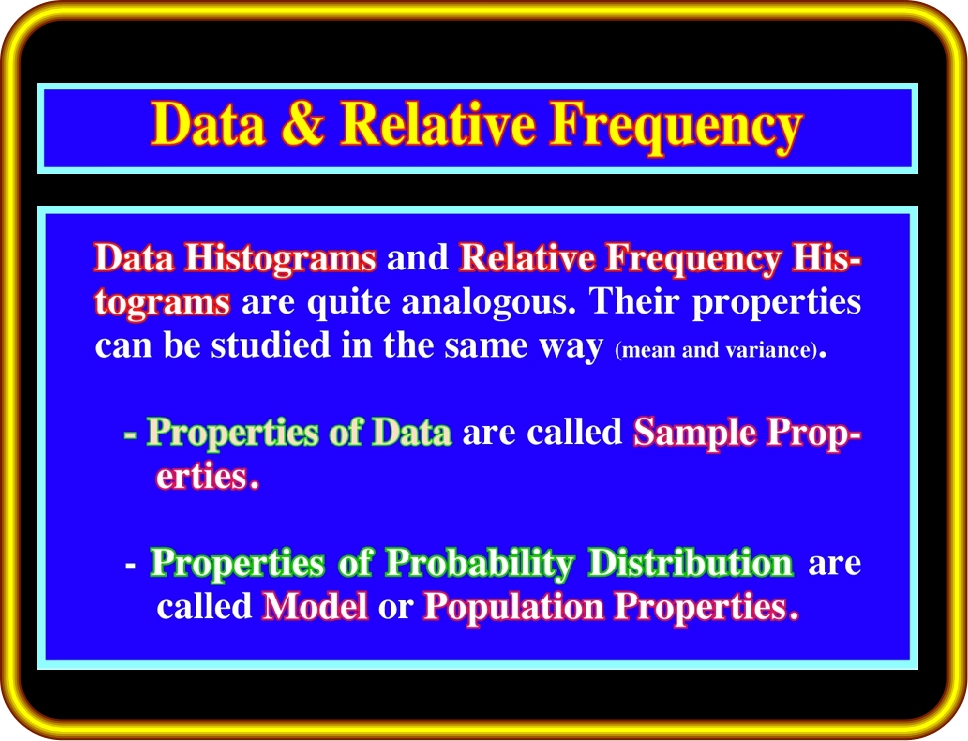 Data & Relative Frequency

Data Histograms and Relative Frequency Histograms are quite analogous. Their properties can be studied in the same way (mean and variance).

- Properties of Data are called Sample Properties.

- Properties of Probability Distribution are called Model or Population Properties.